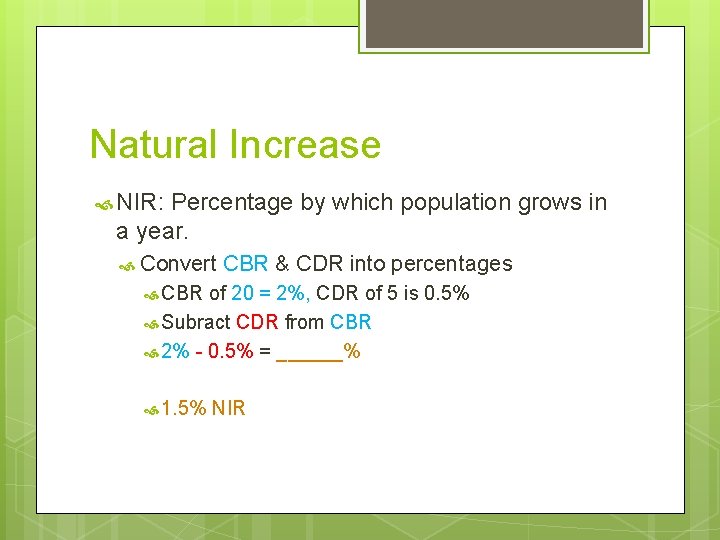 Natural Increase

NIR: Percentage by which population grows in a year.

Convert CBR & CDR into percentages

CBR of 20 = 2%, CDR of 5 is 0.5%

Subract CDR from CBR

2% - 0.5% = ______%

1.5% NIR